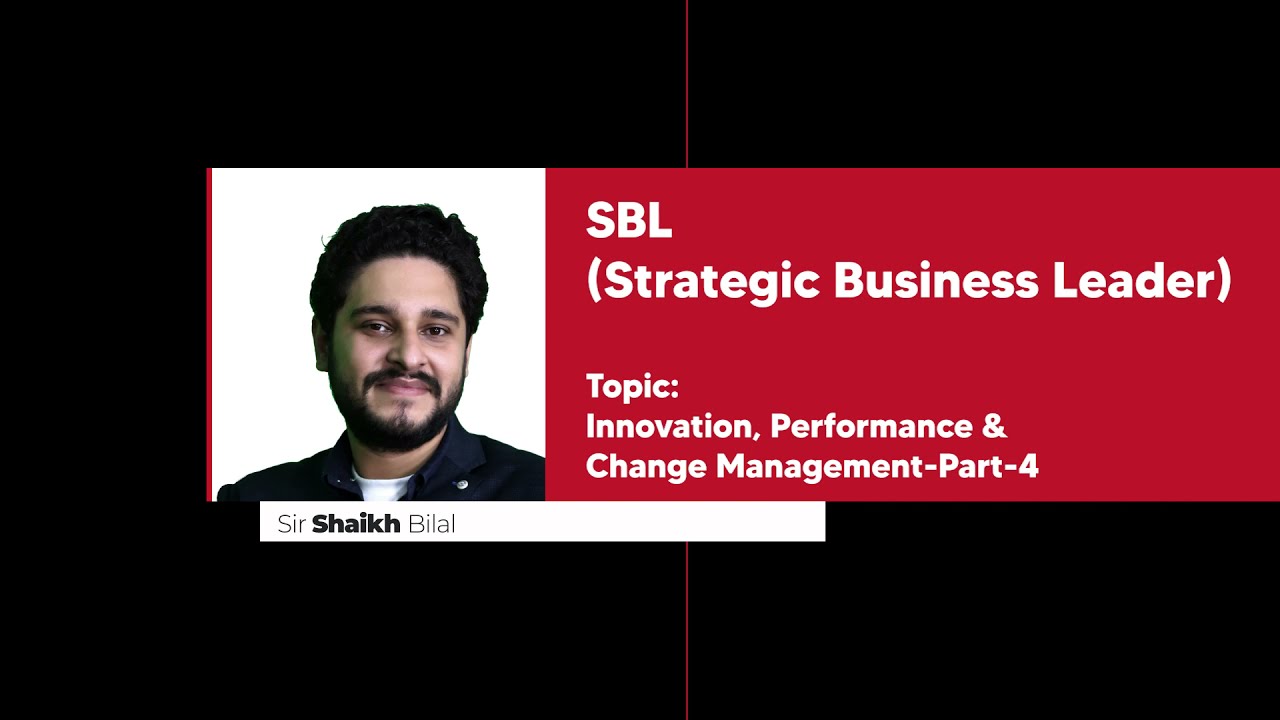 SBL
(Strategic Business Leader)

Topic:
Innovation, Performance & Change Management-Part-4

Sir Shaikh Bilal